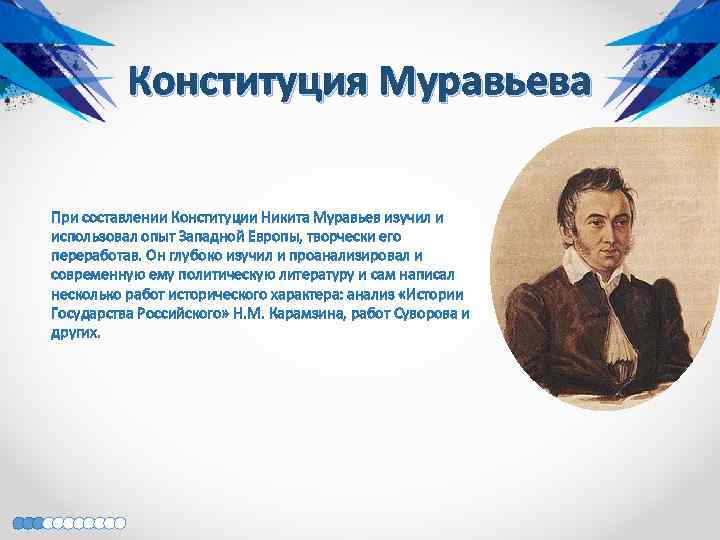 Конституция Муравьева

При составлении Конституции Никита Муравьев изучил и использовал опыт Западной Европы, творчески его переработав. Он глубоко изучил и проанализировал и современную ему политическую литературу и сам написал несколько работ исторического характера: анализ «Истории Государства Российского» Н.М. Карамзина, работ Суворова и других.